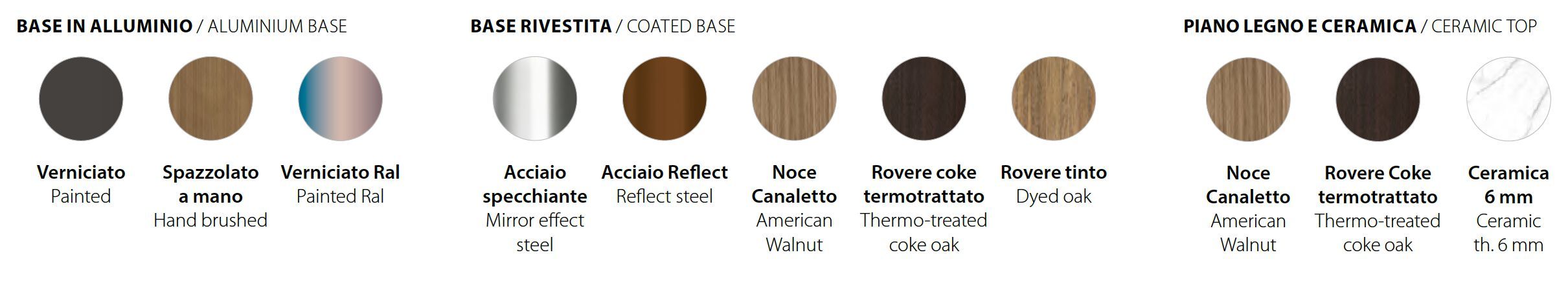 BASE IN ALLUMINIO / ALUMINIUM BASE

Verniciato
Painted

Spazzolato a mano
Hand brushed

Verniciato Ral
Painted Ral

BASE RIVESTITA / COATED BASE

Acciaio specchiante
Mirror effect steel

Acciaio Reflect
Reflect steel

Noce Canaletto
American Walnut

Rovere coke termotrattato
Thermo-treated coke oak

Rovere tinto
Dyed oak

PIANO LEGNO E CERAMICA / CERAMIC TOP

Noce Canaletto
American Walnut

Rovere Coke termotrattato
Thermo-treated coke oak

Ceramica 6 mm
Ceramic th. 6 mm